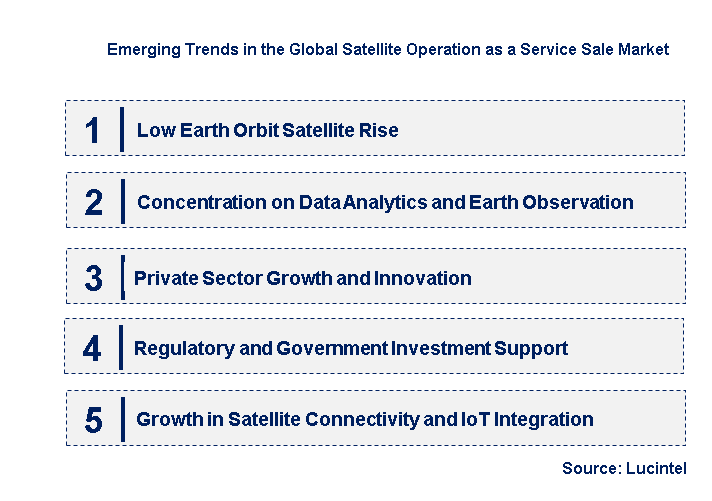 Emerging Trends in the Global Satellite Operation as a Service Sale Market

1 Low Earth Orbit Satellite Rise

2 Concentration on Data Analytics and Earth Observation

3 Private Sector Growth and Innovation

4 Regulatory and Government Investment Support

5 Growth in Satellite Connectivity and IoT Integration

Source: Lucintel